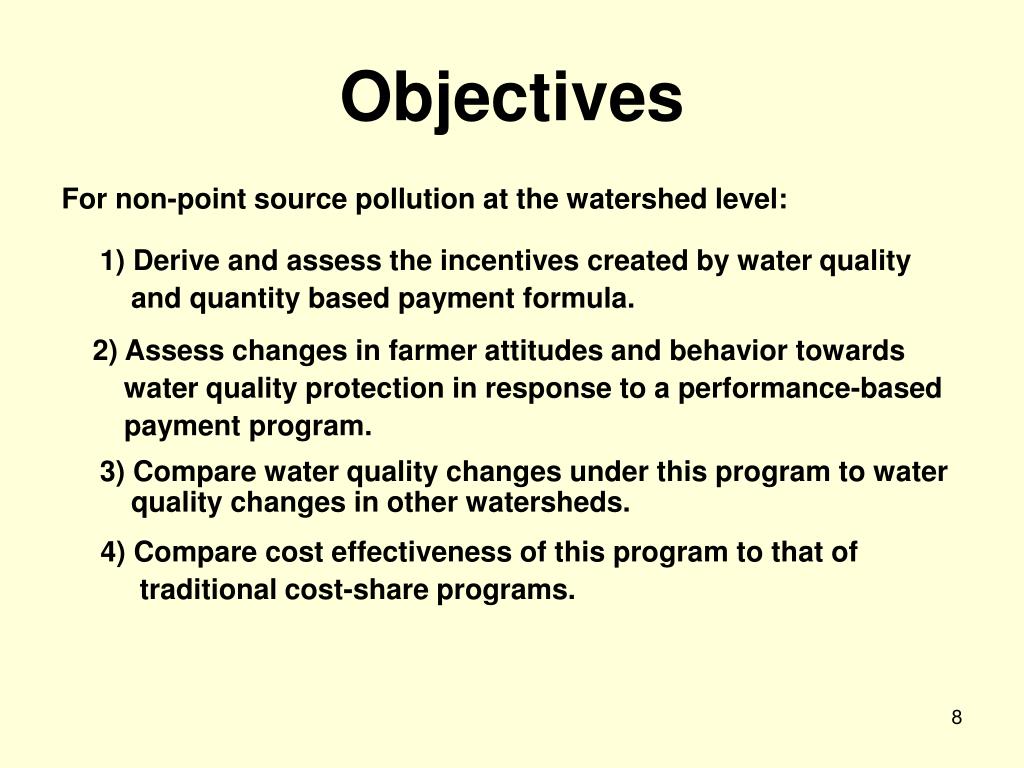 Objectives

For non-point source pollution at the watershed level:

1) Derive and assess the incentives created by water quality and quantity based payment formula.

2) Assess changes in farmer attitudes and behavior towards water quality protection in response to a performance-based payment program.

3) Compare water quality changes under this program to water quality changes in other watersheds.

4) Compare cost effectiveness of this program to that of traditional cost-share programs.

8